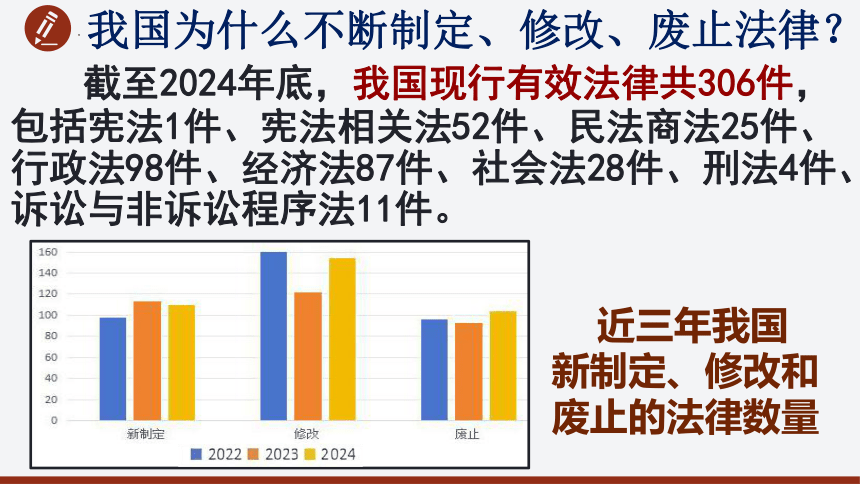 我国为什么不断制定、修改、废止法律？

截至2024年底，我国现行有效法律共306件，包括宪法1件、宪法相关法52件、民法商法25件、行政法98件、经济法87件、社会法28件、刑法4件、诉讼与非诉讼程序法11件。

160
140
120
100
80
60
40
20
0
新制定
修改
废止
2022 2023 2024

近三年我国新制定、修改和废止的法律数量